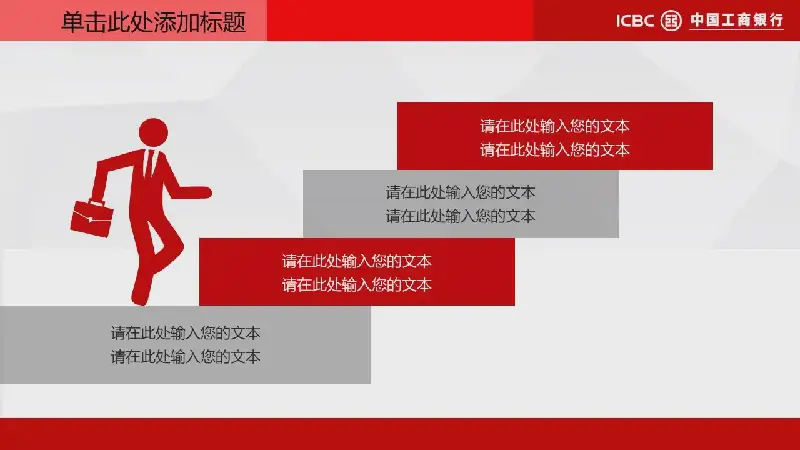 单击此处添加标题

ICBC 中国工商银行

请在此处输入您的文本
请在此处输入您的文本

请在此处输入您的文本
请在此处输入您的文本

请在此处输入您的文本
请在此处输入您的文本

请在此处输入您的文本
请在此处输入您的文本